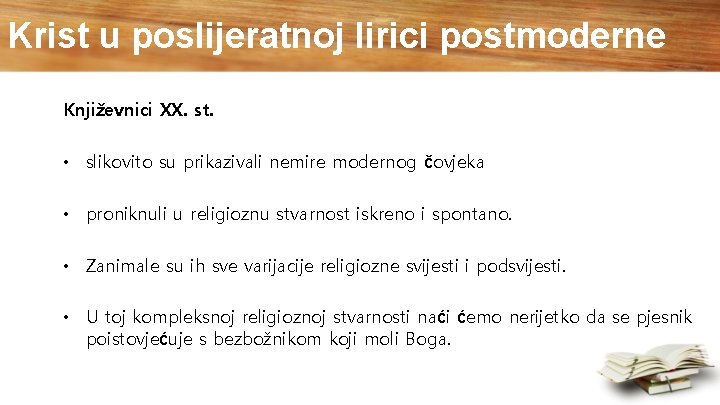 Krist u poslijeratnoj lirici postmoderne

Književnici XX. st.

• slikovito su prikazivali nemire modernog čovjeka

• proniknuli u religioznu stvarnost iskreno i spontano.

• Zanimale su ih sve varijacije religiozne svijesti i podsvijesti.

• U toj kompleksnoj religioznoj stvarnosti naći ćemo nerijetko da se pjesnik poistovjećuje s bezbožnikom koji moli Boga.